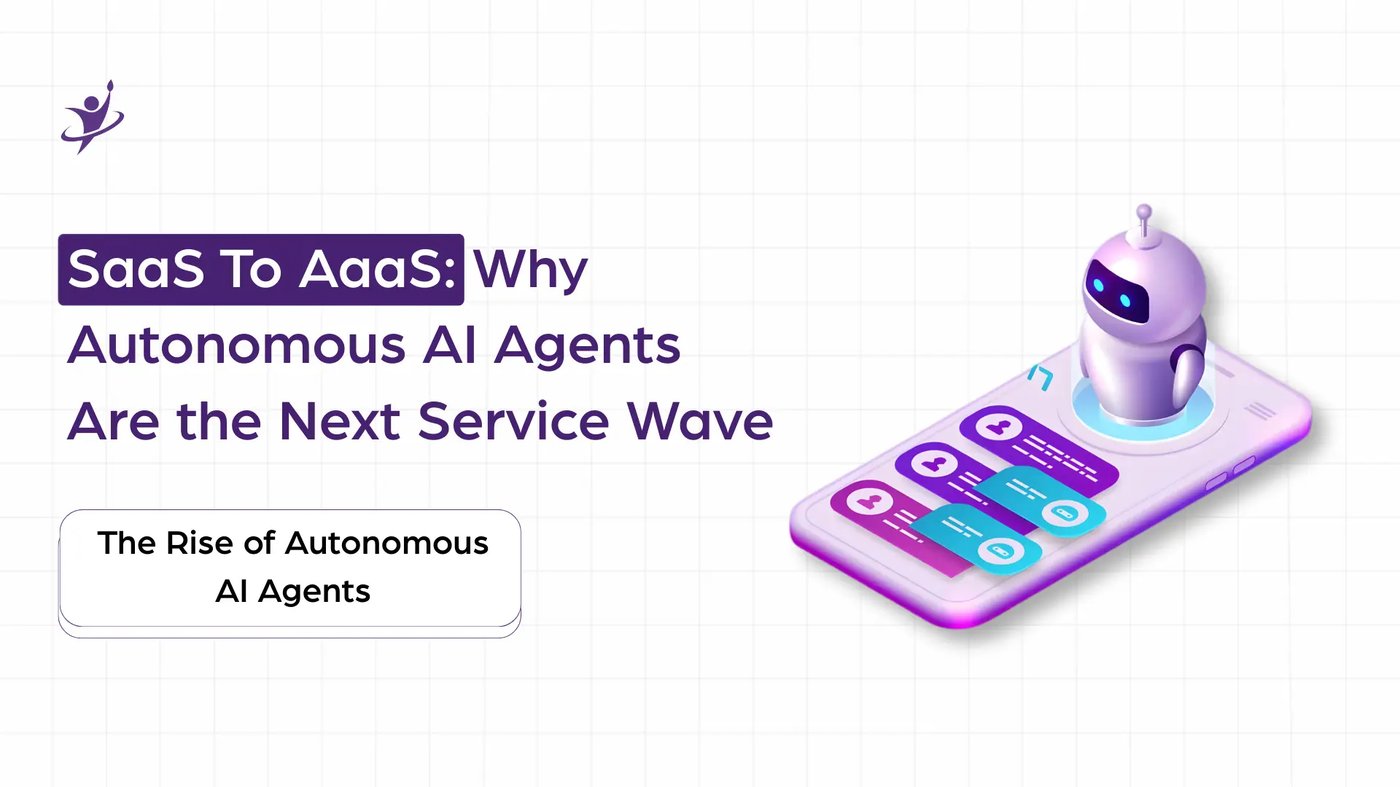 SaaS To AaaS: Why Autonomous AI Agents Are the Next Service Wave

The Rise of Autonomous AI Agents